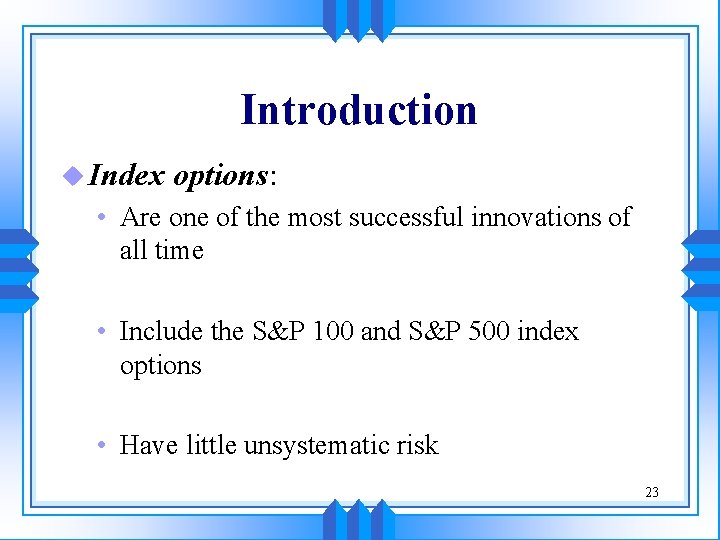 Introduction

Index options:

• Are one of the most successful innovations of all time

• Include the S&P 100 and S&P 500 index options

• Have little unsystematic risk

23